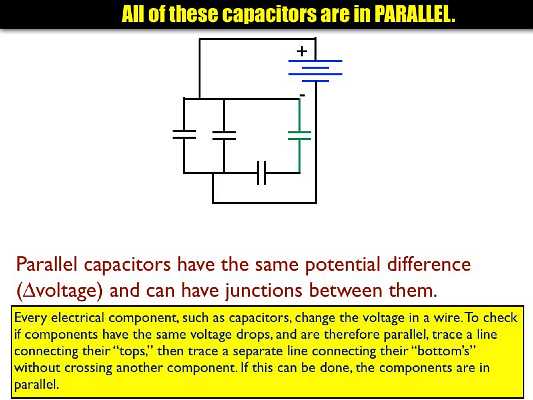 All of these capacitors are in PARALLEL.

+

-

Parallel capacitors have the same potential difference ($\Delta$voltage) and can have junctions between them.

Every electrical component, such as capacitors, change the voltage in a wire. To check if components have the same voltage drops, and are therefore parallel, trace a line connecting their "tops," then trace a separate line connecting their "bottom's" without crossing another component. If this can be done, the components are in parallel.